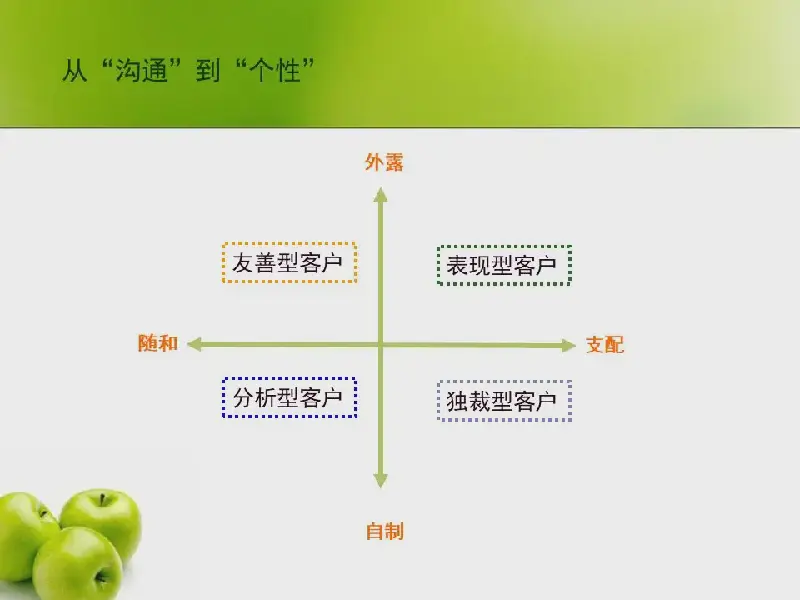 从“沟通”到“个性”

外露

友善型客户

表现型客户

随和

支配

分析型客户

独裁型客户

自制